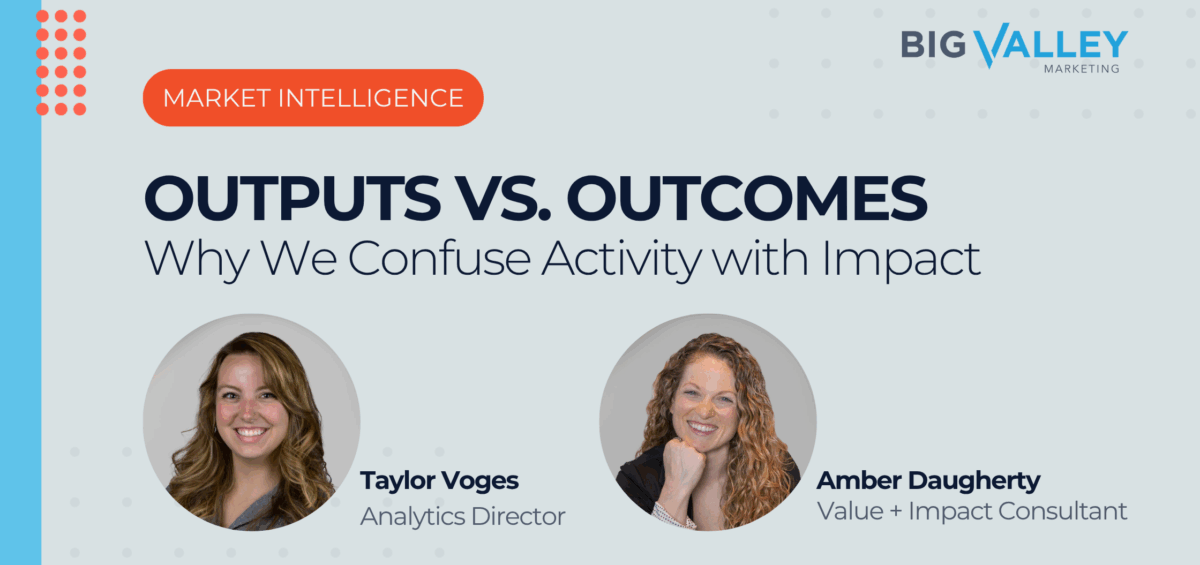 BIG VALLEY
MARKETING

MARKET INTELLIGENCE

OUTPUTS VS. OUTCOMES
Why We Confuse Activity with Impact

Taylor Voges
Analytics Director

Amber Daugherty
Value + Impact Consultant